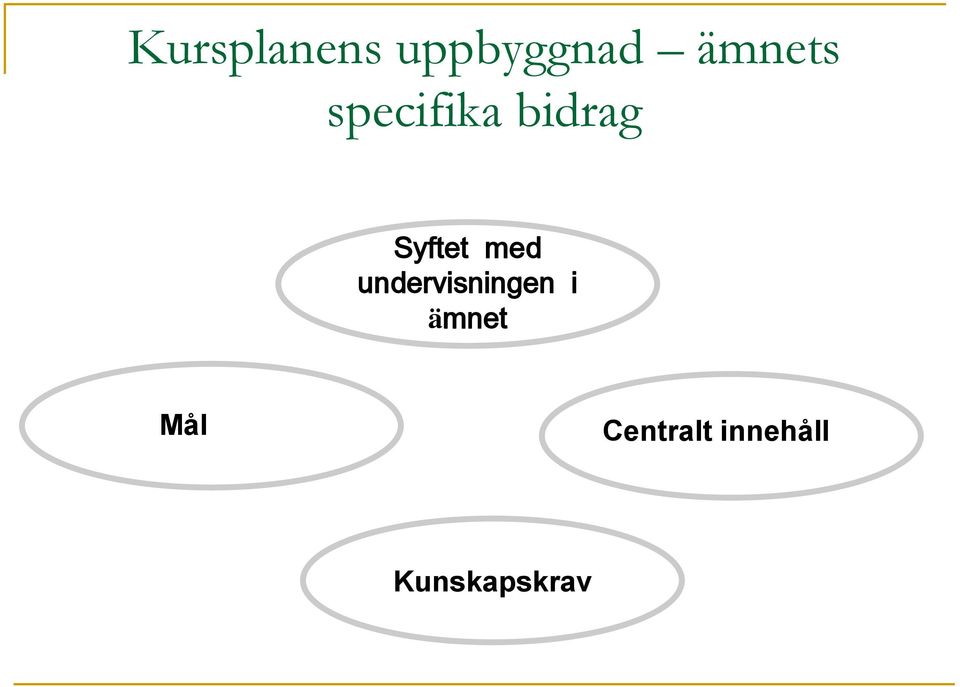 Kursplanens uppbyggnad – ämnets specifika bidrag

Syftet med undervisningen i ämnet

Mål

Centralt innehåll

Kunskapskrav